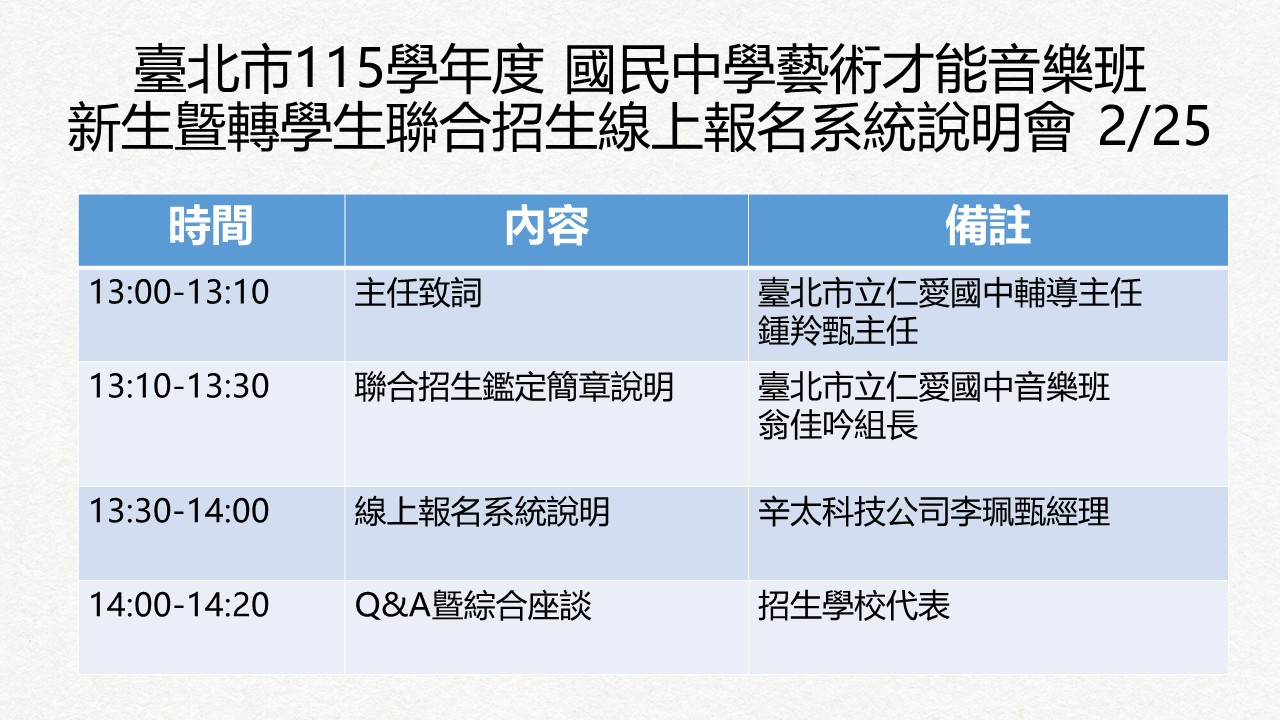 臺北市115學年度 國民中學藝術才能音樂班
新生暨轉學生聯合招生線上報名系統說明會 2/25

| 時間 | 內容 | 備註 |
|---|---|---|
| 13:00-13:10 | 主任致詞 | 臺北市立仁愛國中輔導主任 鍾羚甄主任 |
| 13:10-13:30 | 聯合招生鑑定簡章說明 | 臺北市立仁愛國中音樂班 翁佳吟組長 |
| 13:30-14:00 | 線上報名系統說明 | 辛太科技公司李珮甄經理 |
| 14:00-14:20 | Q&A暨綜合座談 | 招生學校代表 |